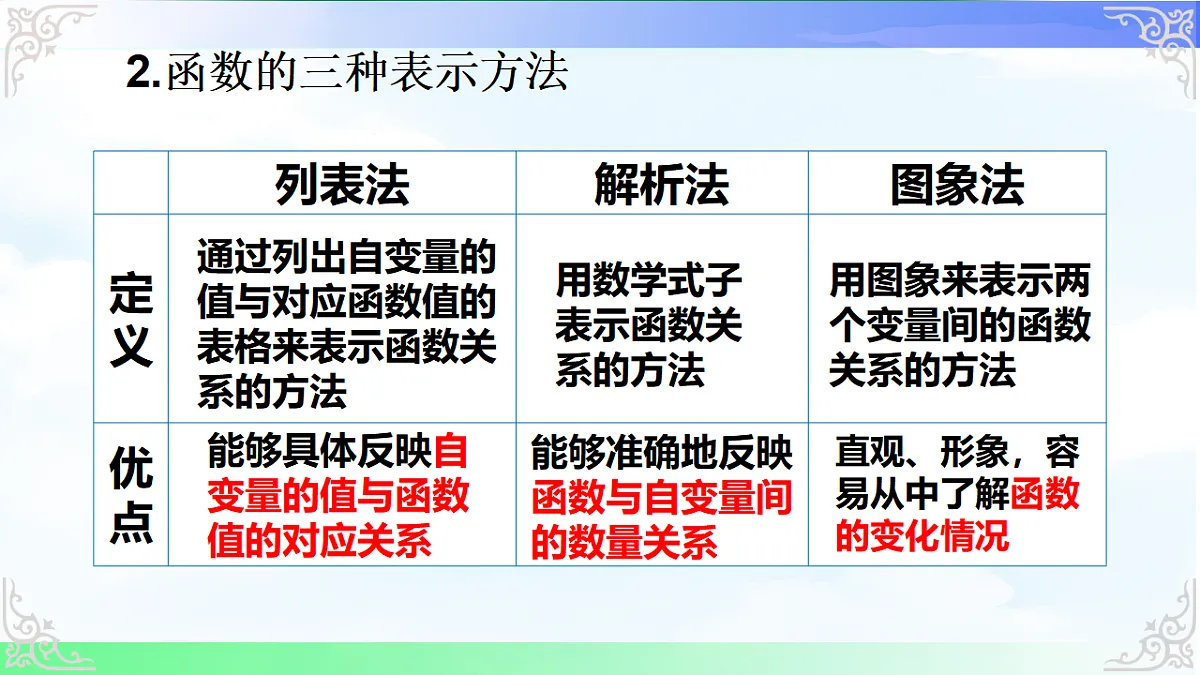 2.函数的三种表示方法

|  | 列表法 | 解析法 | 图象法 |
|---|---|---|---|
| 定义 | 通过列出自变量的值与对应函数值的表格来表示函数关系的方法 | 用数学式子表示函数关系的方法 | 用图象来表示两个变量间的函数关系的方法 |
| 优点 | 能够具体反映自变量的值与函数值的对应关系 | 能够准确地反映函数与自变量间的数量关系 | 直观、形象，容易从中了解函数的变化情况 |